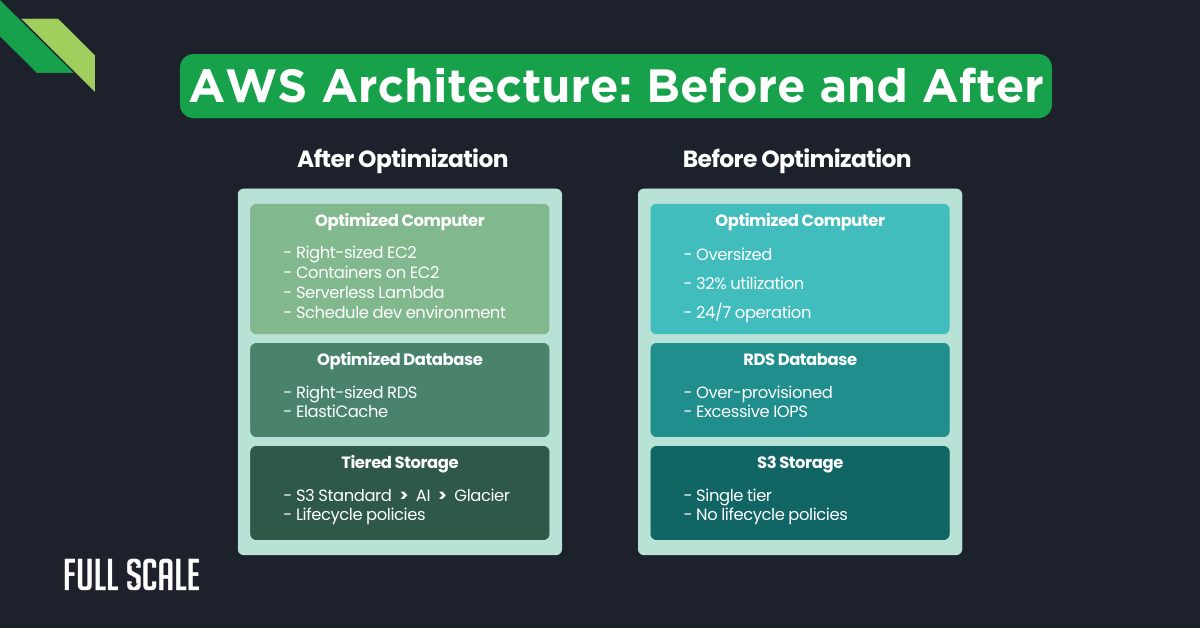 AWS Architecture: Before and After

After Optimization

Optimized Computer

- Right-sized EC2
- Containers on EC2
- Serverless Lambda
- Schedule dev environment

Optimized Database

- Right-sized RDS
- ElastiCache

Tiered Storage

- S3 Standard > AI > Glacier
- Lifecycle policies

Before Optimization

Optimized Computer

- Oversized
- 32% utilization
- 24/7 operation

RDS Database

- Over-provisioned
- Excessive IOPS

S3 Storage

- Single tier
- No lifecycle policies

FULL SCALE